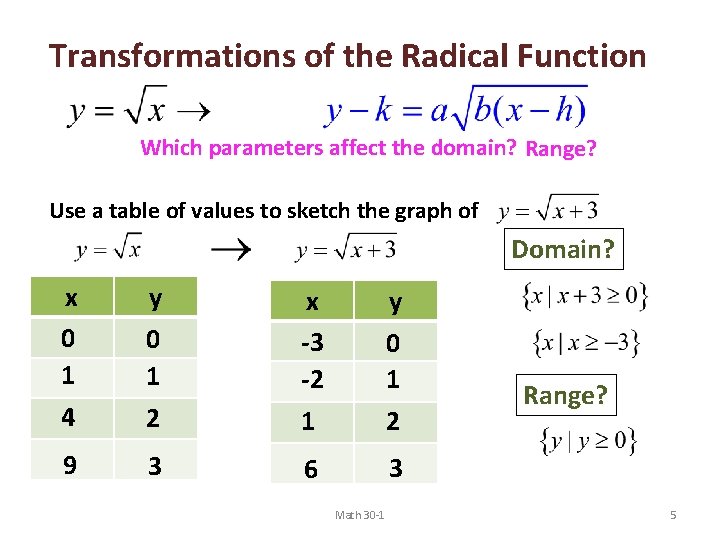 Transformations of the Radical Function

$y = \sqrt{x} \rightarrow$ $y - k = a\sqrt{b(x-h)}$

Which parameters affect the domain? Range?

Use a table of values to sketch the graph of $y = \sqrt{x+3}$

$y = \sqrt{x}$ $\rightarrow$ $y = \sqrt{x+3}$

| x | y |
|---|---|
| 0 | 0 |
| 1 | 1 |
| 4 | 2 |
| 9 | 3 |

| x | y |
|---|---|
| -3 | 0 |
| -2 | 1 |
| 1 | 2 |
| 6 | 3 |

Domain?

$\{x \mid x+3 \geq 0\}$

$\{x \mid x \geq -3\}$

Range?

$\{y \mid y \geq 0\}$

Math 30-1

5